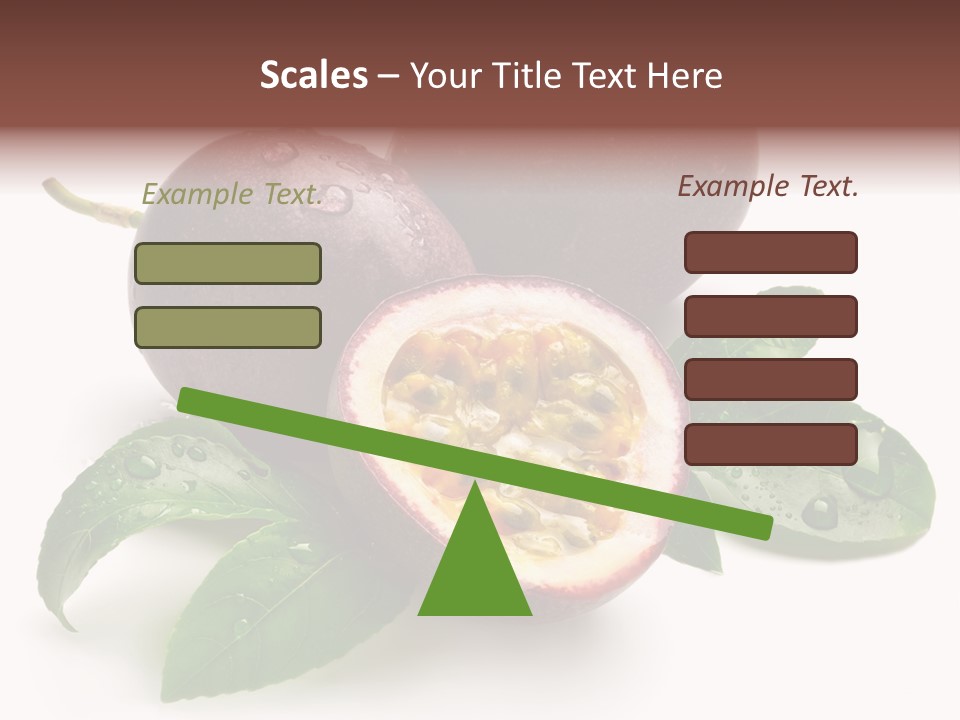 Scales – Your Title Text Here

Example Text.

Example Text.